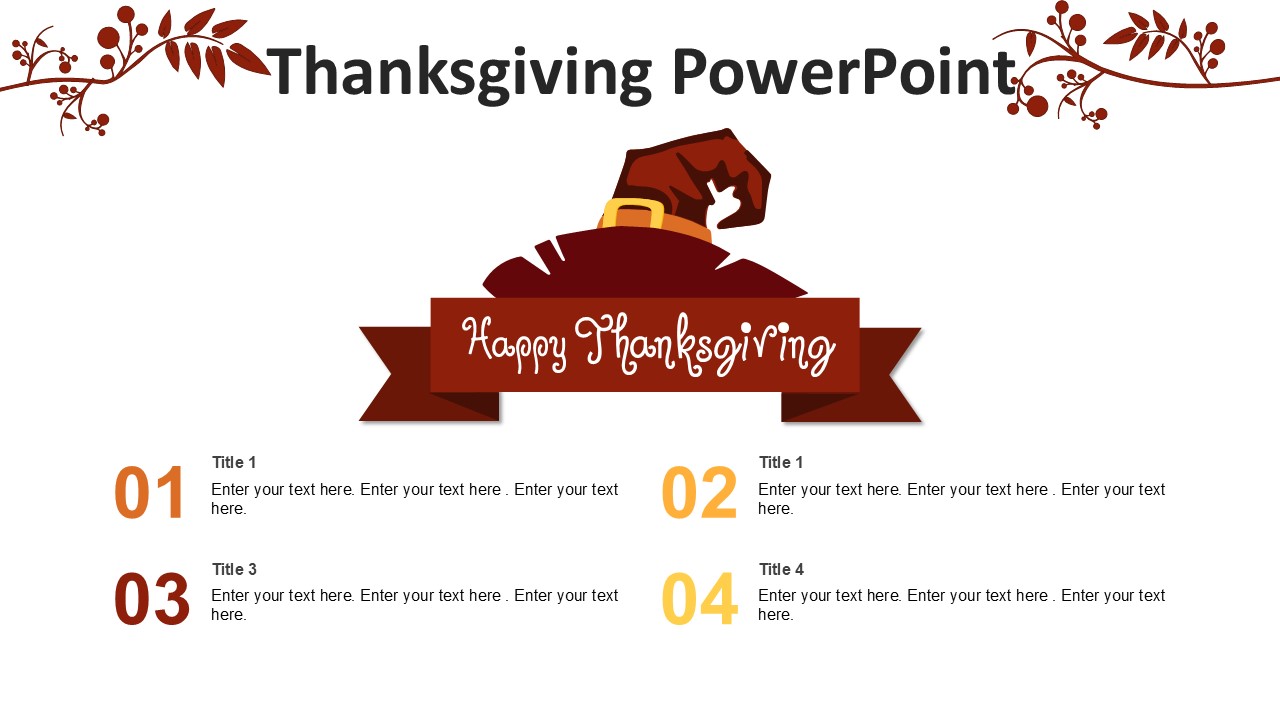 Thanksgiving PowerPoint

Happy Thanksgiving

01
Title 1
Enter your text here. Enter your text here . Enter your text here.

02
Title 1
Enter your text here. Enter your text here . Enter your text here.

03
Title 3
Enter your text here. Enter your text here . Enter your text here.

04
Title 4
Enter your text here. Enter your text here . Enter your text here.